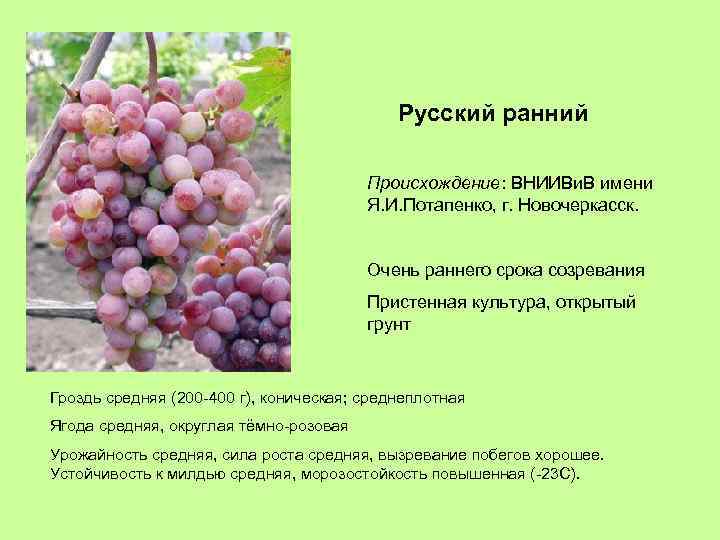 Русский ранний

Происхождение: ВНИИВиВ имени Я.И.Потапенко, г. Новочеркасск.

Очень раннего срока созревания

Пристенная культура, открытый грунт

Гроздь средняя (200-400 г), коническая; среднеплотная

Ягода средняя, округлая тёмно-розовая

Урожайность средняя, сила роста средняя, вызревание побегов хорошее. Устойчивость к милдью средняя, морозостойкость повышенная (-23С).